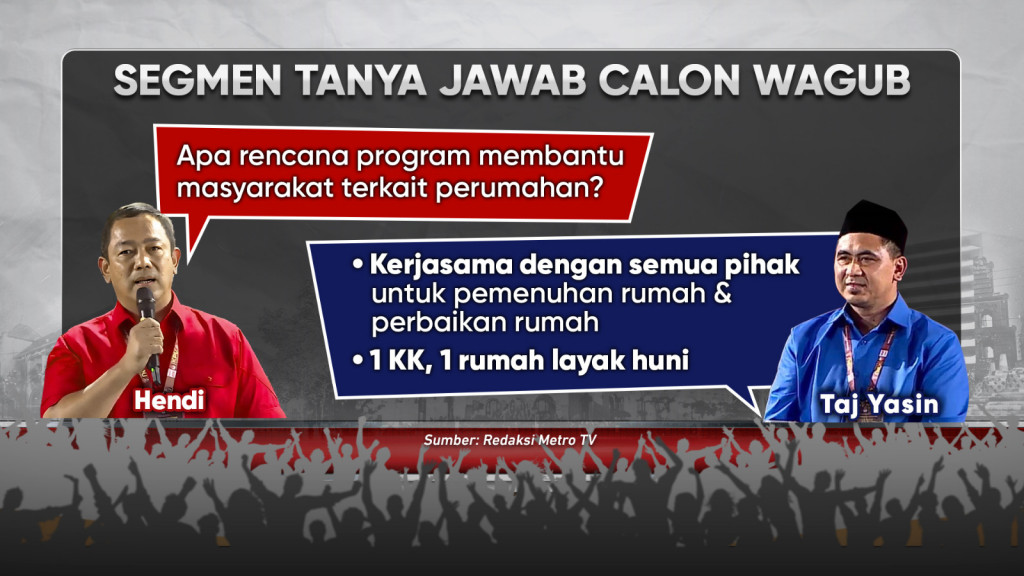 SEGMEN TANYA JAWAB CALON WAGUB

Apa rencana program membantu masyarakat terkait perumahan?

• Kerjasama dengan semua pihak untuk pemenuhan rumah & perbaikan rumah
• 1 KK, 1 rumah layak huni

Hendi

Taj Yasin

Sumber: Redaksi Metro TV